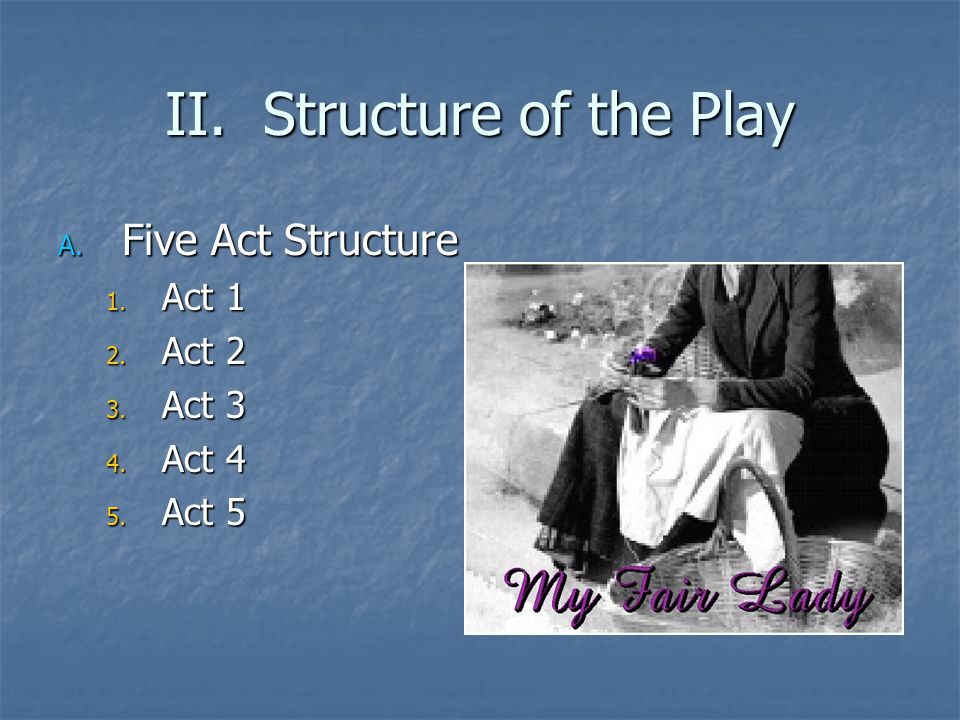 II. Structure of the Play

A. Five Act Structure
1. Act 1
2. Act 2
3. Act 3
4. Act 4
5. Act 5

My Fair Lady